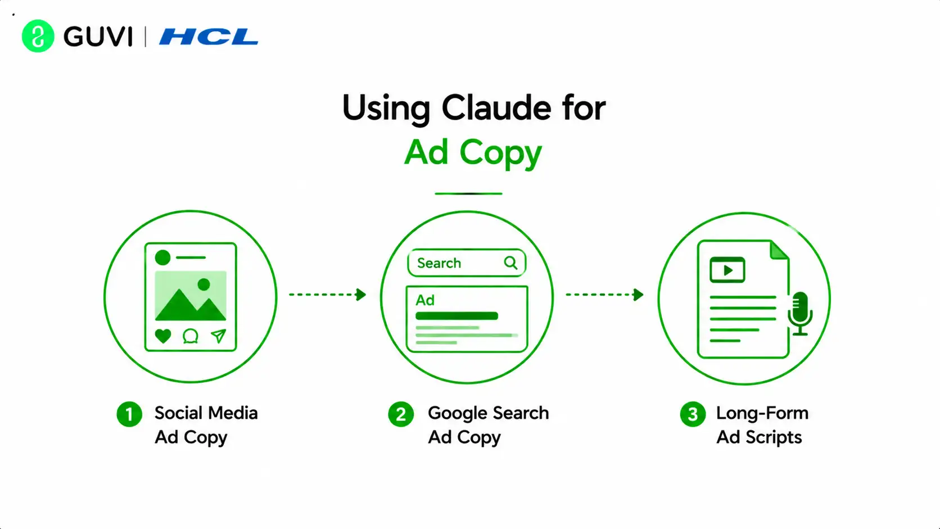 GUVI | HCL

Using Claude for
Ad Copy

Search

Ad

1 Social Media
Ad Copy

2 Google Search
Ad Copy

3 Long-Form
Ad Scripts